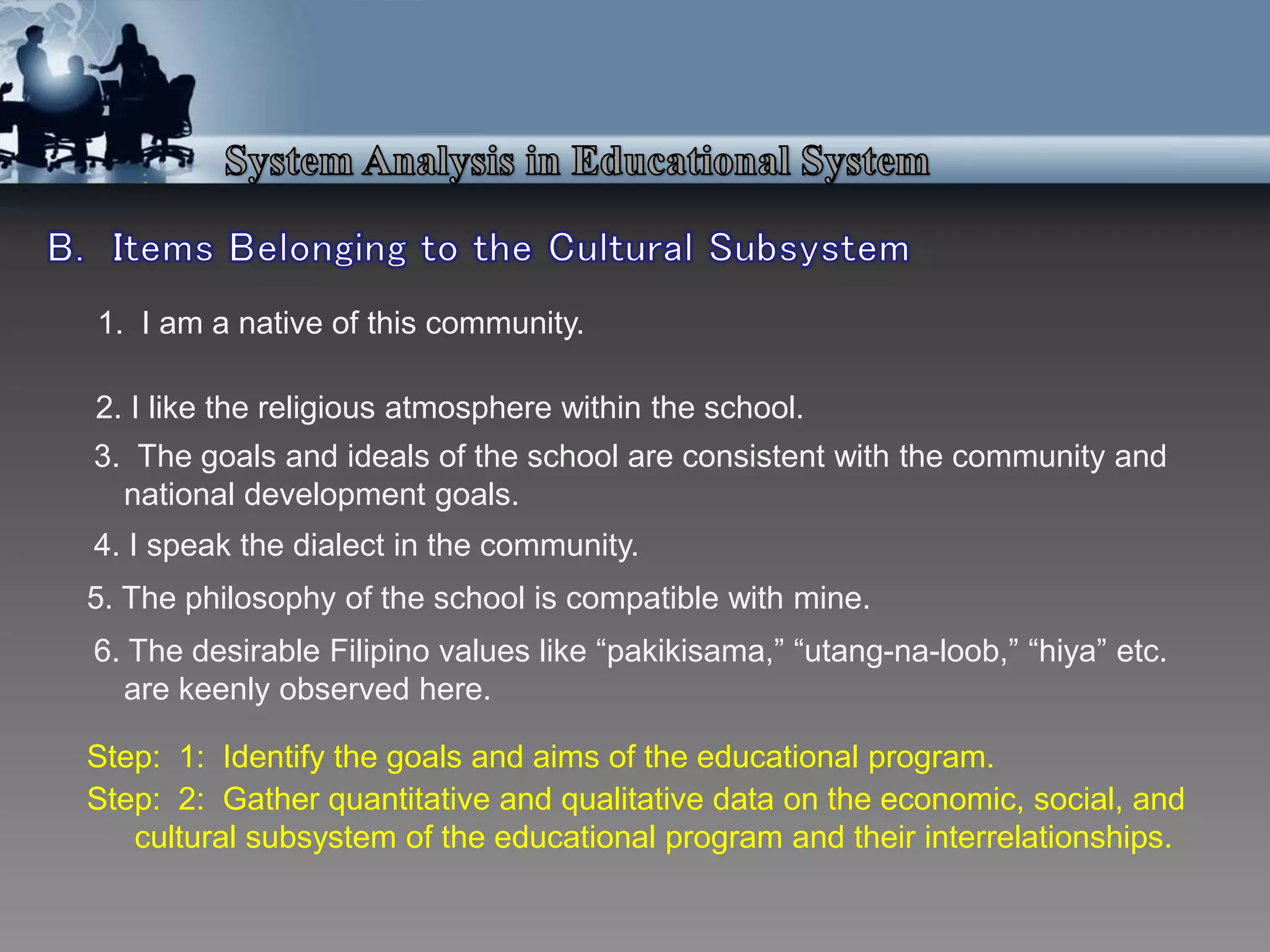 System Analysis in Educational System

B. Items Belonging to the Cultural Subsystem

1. I am a native of this community.

2. I like the religious atmosphere within the school.

3. The goals and ideals of the school are consistent with the community and national development goals.

4. I speak the dialect in the community.

5. The philosophy of the school is compatible with mine.

6. The desirable Filipino values like “pakikisama,” “utang-na-loob,” “hiya” etc. are keenly observed here.

Step: 1: Identify the goals and aims of the educational program.
Step: 2: Gather quantitative and qualitative data on the economic, social, and cultural subsystem of the educational program and their interrelationships.